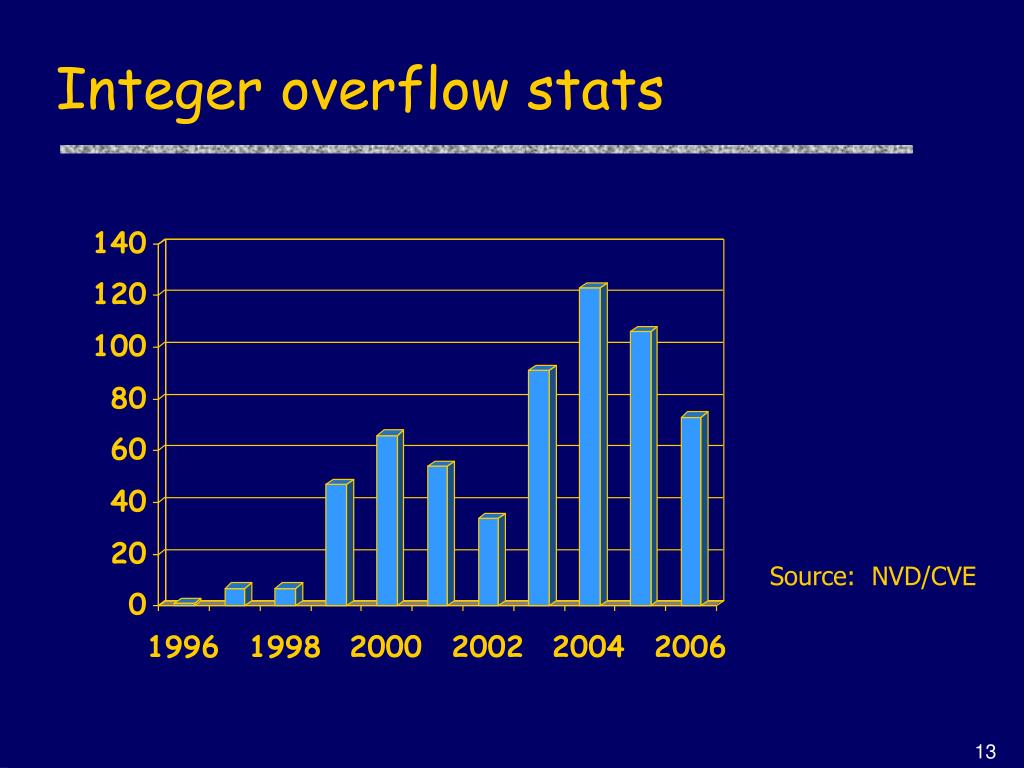 Integer overflow stats

140
120
100
80
60
40
20
0

1996 1998 2000 2002 2004 2006

Source: NVD/CVE

13